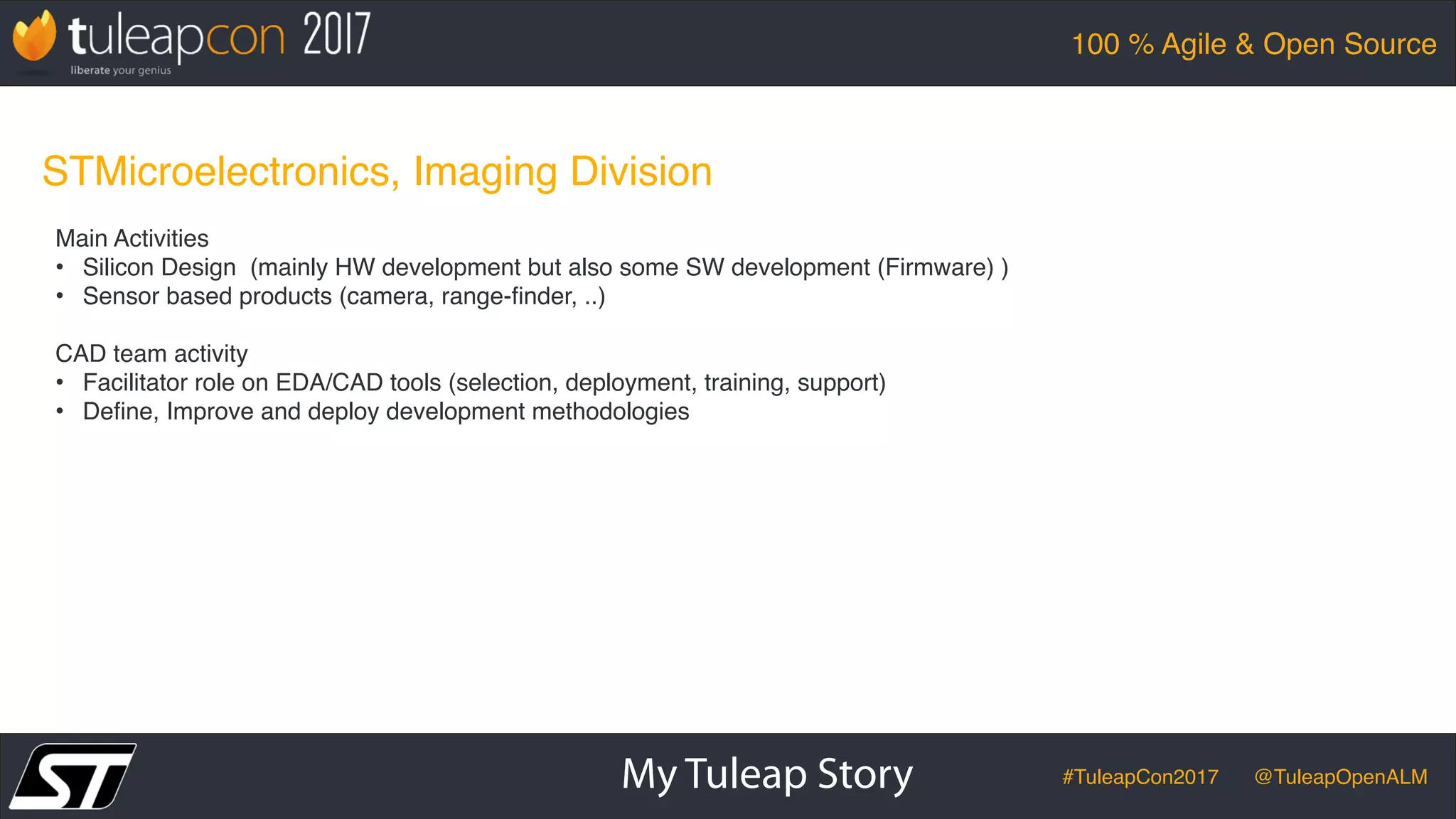 tuleapcon 2017
liberate your genius

100 % Agile & Open Source

STMicroelectronics, Imaging Division

Main Activities
• Silicon Design (mainly HW development but also some SW development (Firmware) )
• Sensor based products (camera, range-finder, ..)

CAD team activity
• Facilitator role on EDA/CAD tools (selection, deployment, training, support)
• Define, Improve and deploy development methodologies

ST

My Tuleap Story

#TuleapCon2017

@TuleapOpenALM